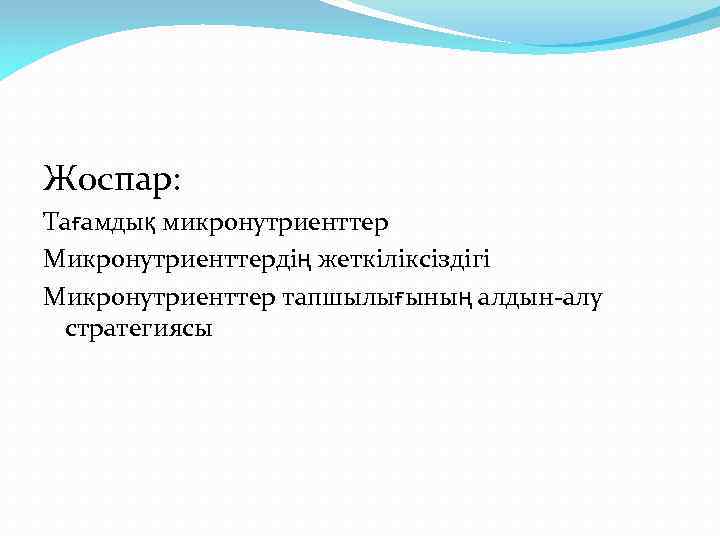 Жоспар:

Тағамдық микронутриенттер

Микронутриенттердің жеткіліксіздігі

Микронутриенттер тапшылығының алдын-алу стратегиясы